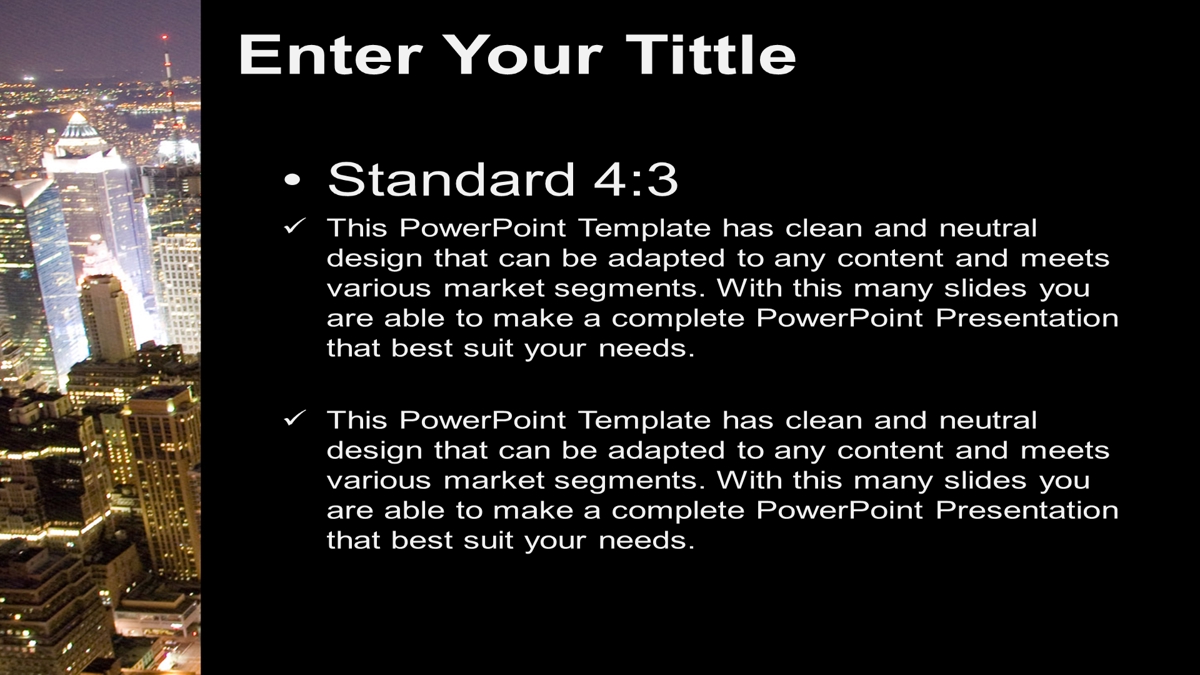 Enter Your Tittle

• Standard 4:3

✓ This PowerPoint Template has clean and neutral design that can be adapted to any content and meets various market segments. With this many slides you are able to make a complete PowerPoint Presentation that best suit your needs.

✓ This PowerPoint Template has clean and neutral design that can be adapted to any content and meets various market segments. With this many slides you are able to make a complete PowerPoint Presentation that best suit your needs.